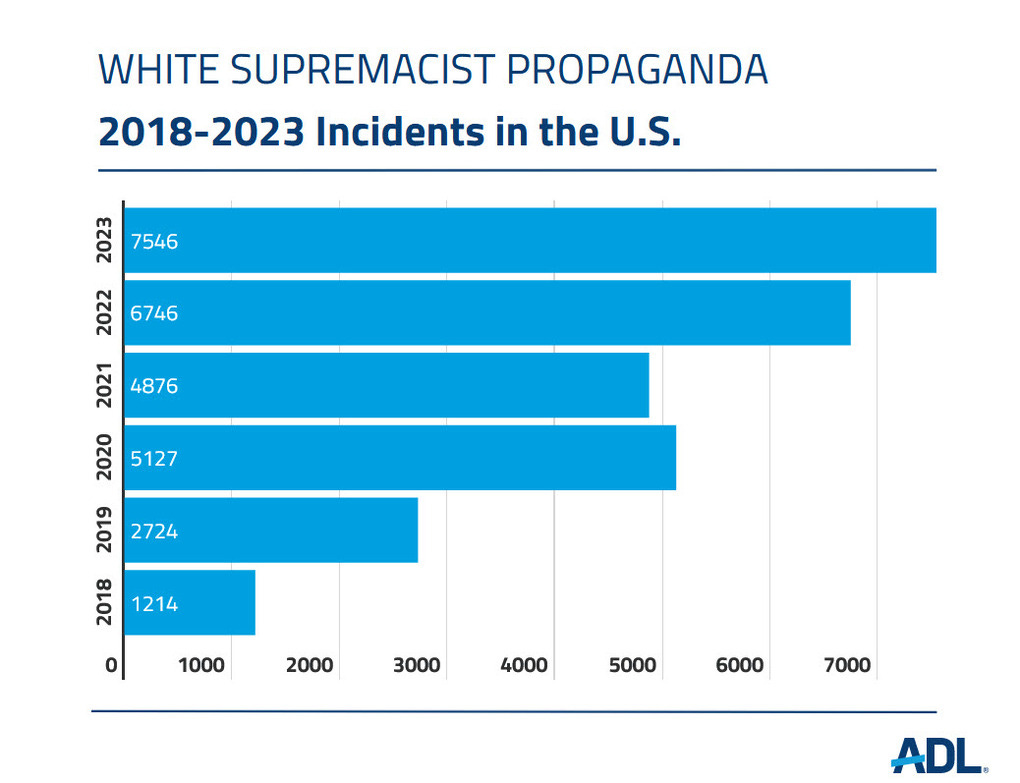 WHITE SUPREMACIST PROPAGANDA

2018-2023 Incidents in the U.S.

2023 7546
2022 6746
2021 4876
2020 5127
2019 2724
2018 1214

0 1000 2000 3000 4000 5000 6000 7000

ADL